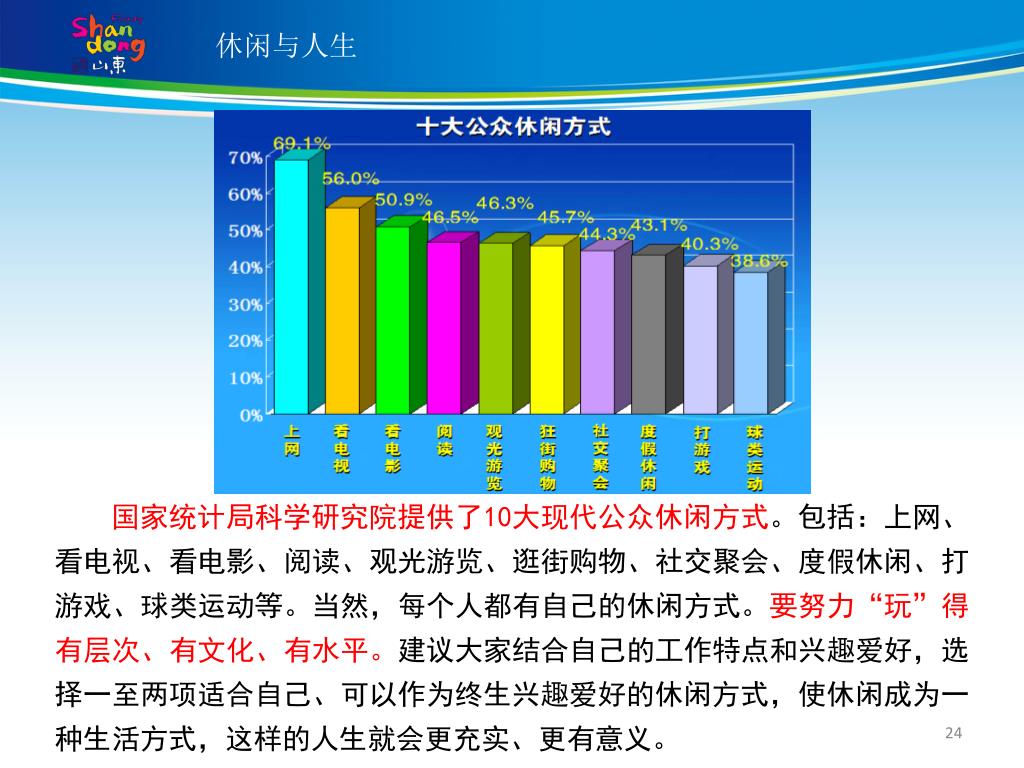 Shan dong 山東

休闲与人生

十大公众休闲方式

70%
60%
50%
40%
30%
20%
10%
0%

69.1%
56.0%
50.9%
46.5%
46.3%
45.7%
44.3%
43.1%
40.3%
38.6%

上网
看电视
看电影
阅读
观光游览
狂街购物
社交聚会
度假休闲
打游戏
球类运动

国家统计局科学研究院提供了10大现代公众休闲方式。包括：上网、看电视、看电影、阅读、观光游览、逛街购物、社交聚会、度假休闲、打游戏、球类运动等。当然，每个人都有自己的休闲方式。要努力“玩”得有层次、有文化、有水平。建议大家结合自己的工作特点和兴趣爱好，选择一至两项适合自己、可以作为终生兴趣爱好的休闲方式，使休闲成为一种生活方式，这样的人生就会更充实、更有意义。

24